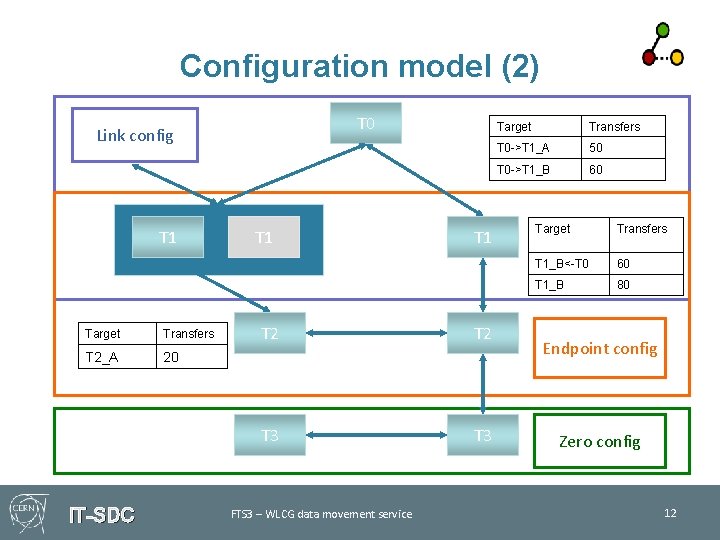 Configuration model (2)

Link config

T0

| Target | Transfers |
|---|---|
| T0->T1_A | 50 |
| T0->T1_B | 60 |

T1 T1

T1

| Target | Transfers |
|---|---|
| T1_B<-T0 | 60 |
| T1_B | 80 |

| Target | Transfers |
|---|---|
| T2_A | 20 |

T2 T2

Endpoint config

T3 T3

Zero config

CERN IT-SDC

FTS3 – WLCG data movement service

12